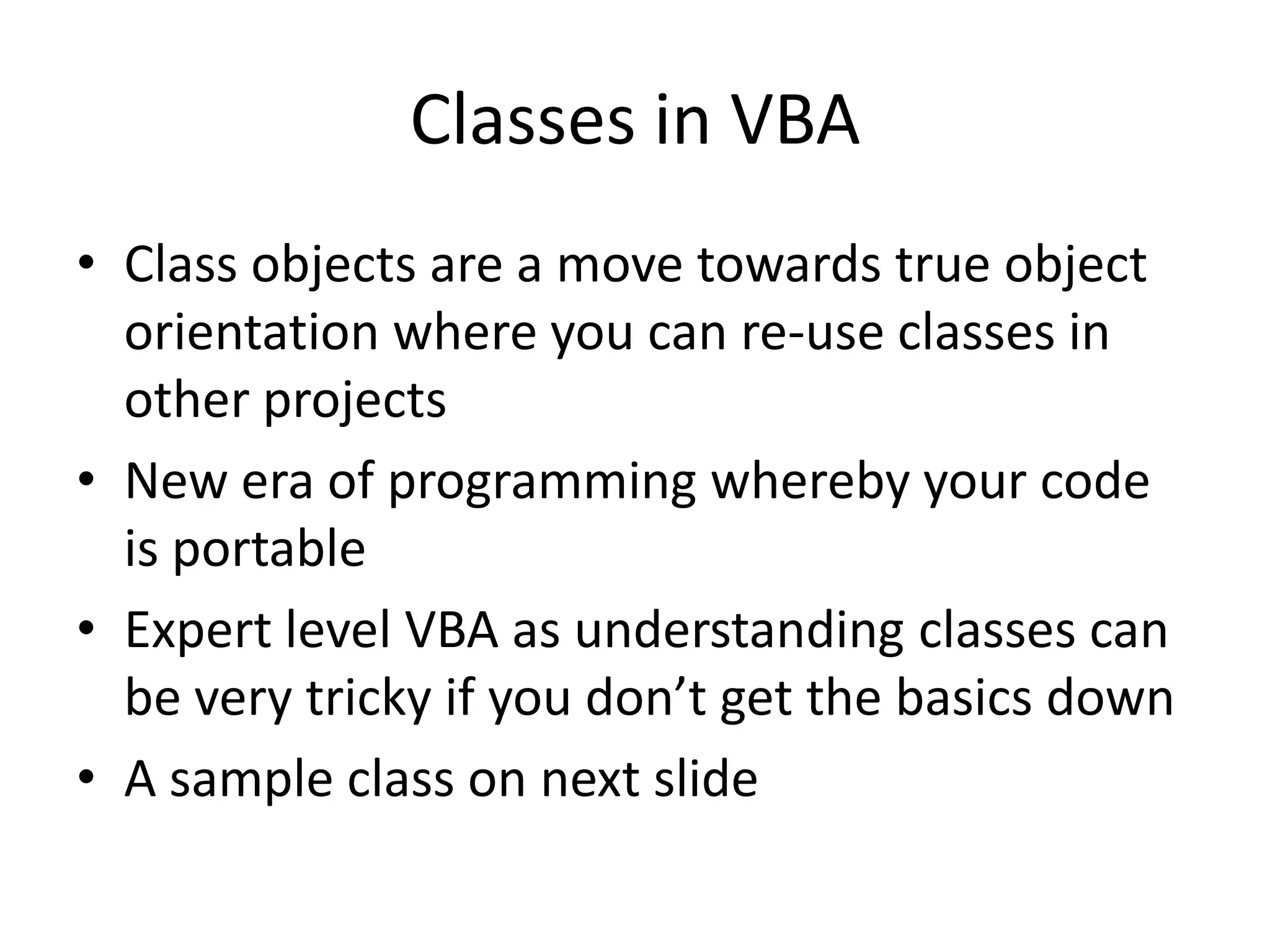 Classes in VBA

• Class objects are a move towards true object orientation where you can re-use classes in other projects
• New era of programming whereby your code is portable
• Expert level VBA as understanding classes can be very tricky if you don’t get the basics down
• A sample class on next slide